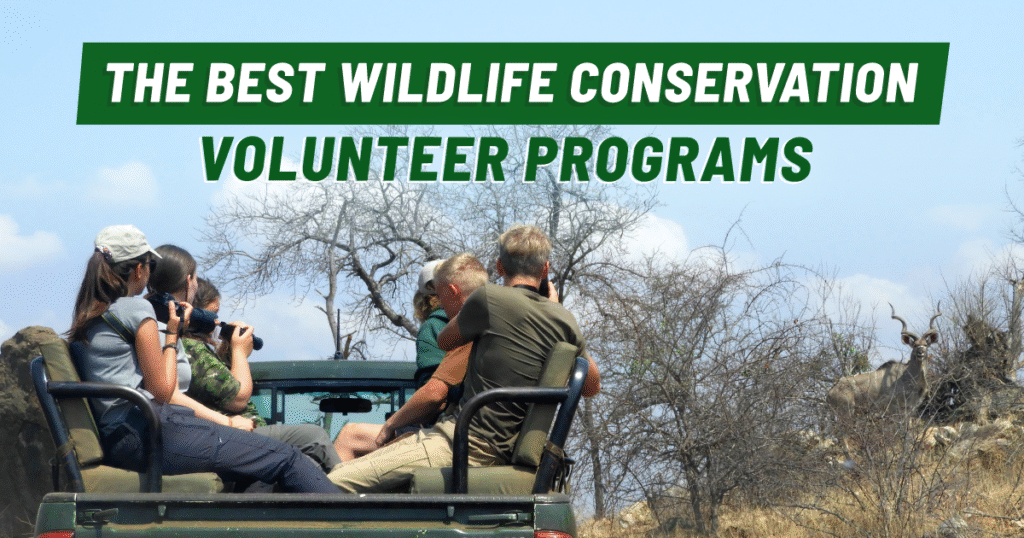 THE BEST WILDLIFE CONSERVATION
VOLUNTEER PROGRAMS